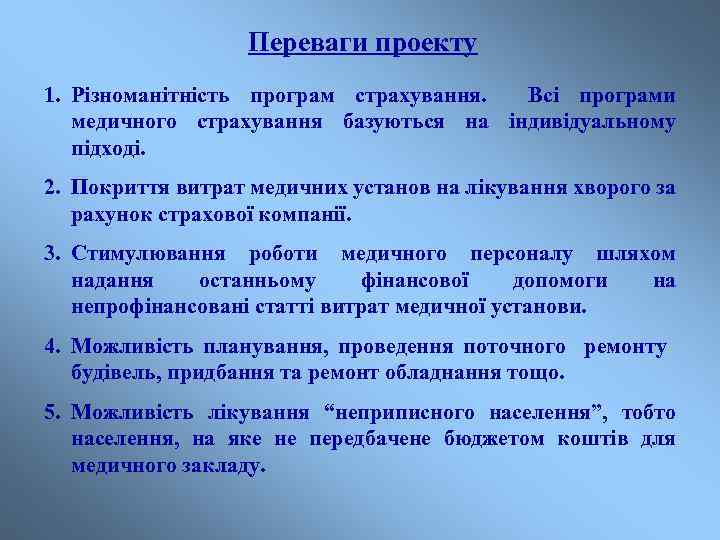 Переваги проекту

1. Різноманітність програм страхування. Всі програми медичного страхування базуються на індивідуальному підході.

2. Покриття витрат медичних установ на лікування хворого за рахунок страхової компанії.

3. Стимулювання роботи медичного персоналу шляхом надання останньому фінансової допомоги на непрофінансовані статті витрат медичної установи.

4. Можливість планування, проведення поточного ремонту будівель, придбання та ремонт обладнання тощо.

5. Можливість лікування “неприписного населення”, тобто населення, на яке не передбачене бюджетом коштів для медичного закладу.